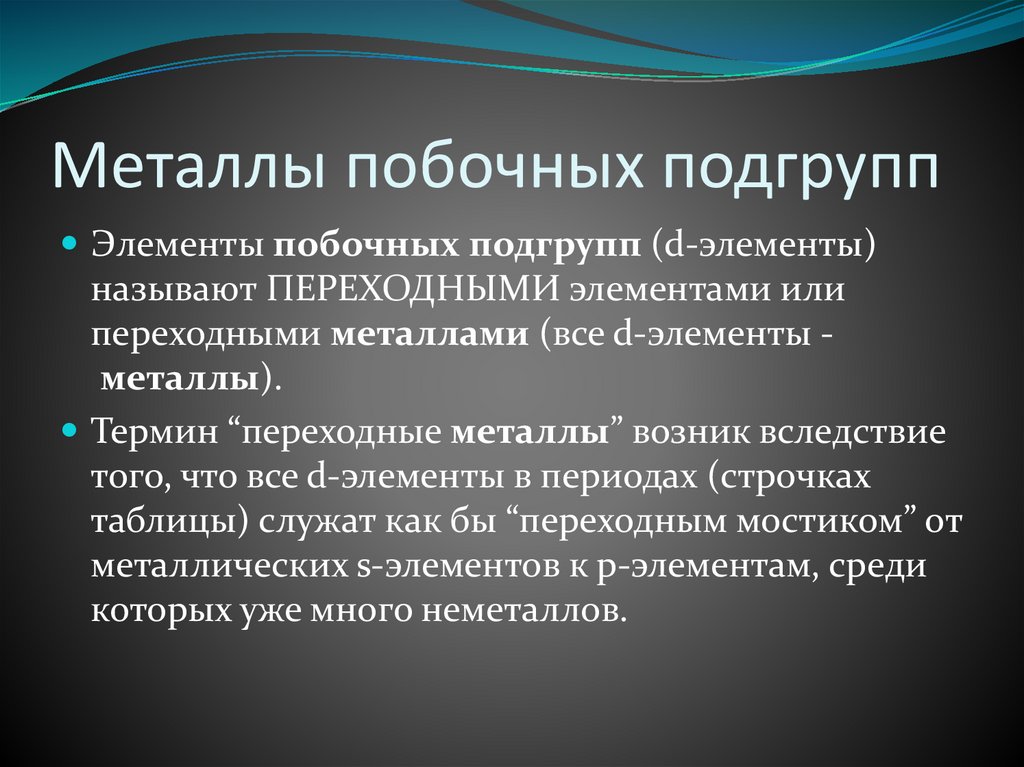 Металлы побочных подгрупп

Элементы побочных подгрупп (d-элементы) называют ПЕРЕХОДНЫМИ элементами или переходными металлами (все d-элементы - металлы).

Термин “переходные металлы” возник вследствие того, что все d-элементы в периодах (строчках таблицы) служат как бы “переходным мостиком” от металлических s-элементов к p-элементам, среди которых уже много неметаллов.